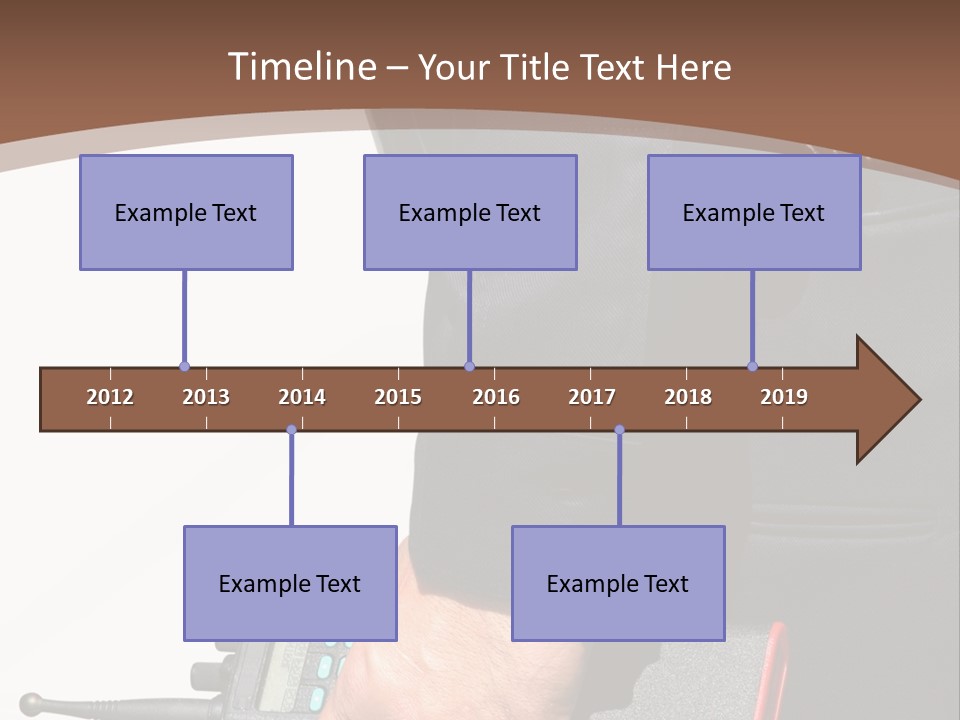 Timeline – Your Title Text Here

Example Text

Example Text

Example Text

2012 2013 2014 2015 2016 2017 2018 2019

Example Text

Example Text